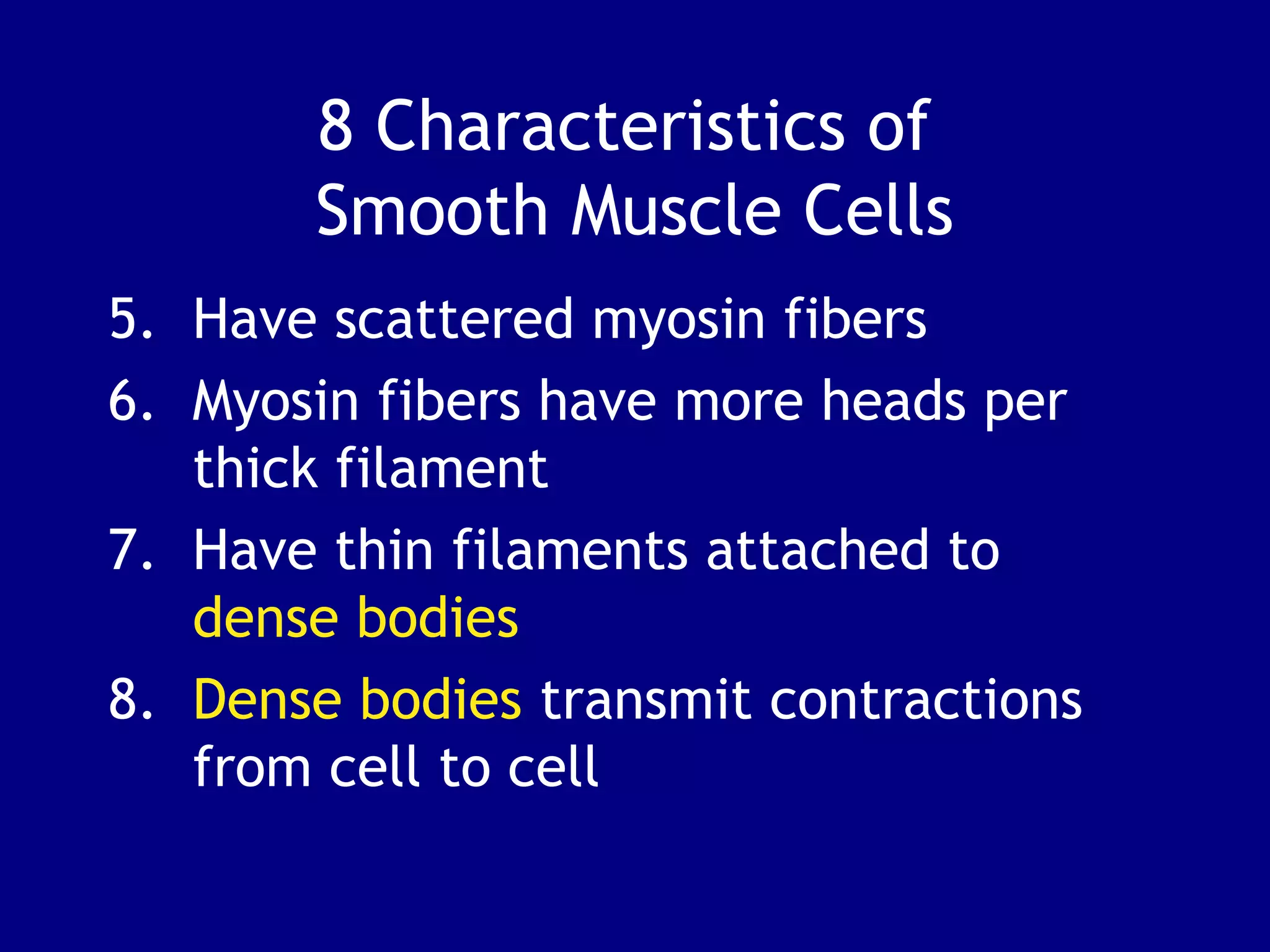 8 Characteristics of Smooth Muscle Cells

5. Have scattered myosin fibers
6. Myosin fibers have more heads per thick filament
7. Have thin filaments attached to dense bodies
8. Dense bodies transmit contractions from cell to cell